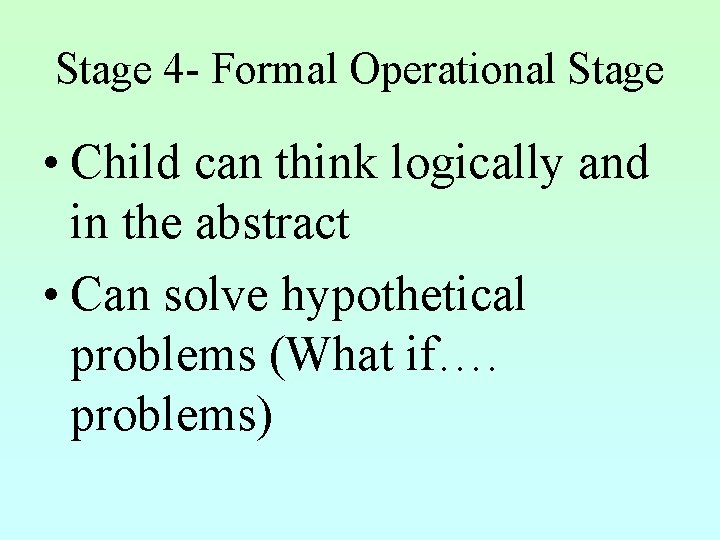 Stage 4- Formal Operational Stage

• Child can think logically and in the abstract

• Can solve hypothetical problems (What if…. problems)